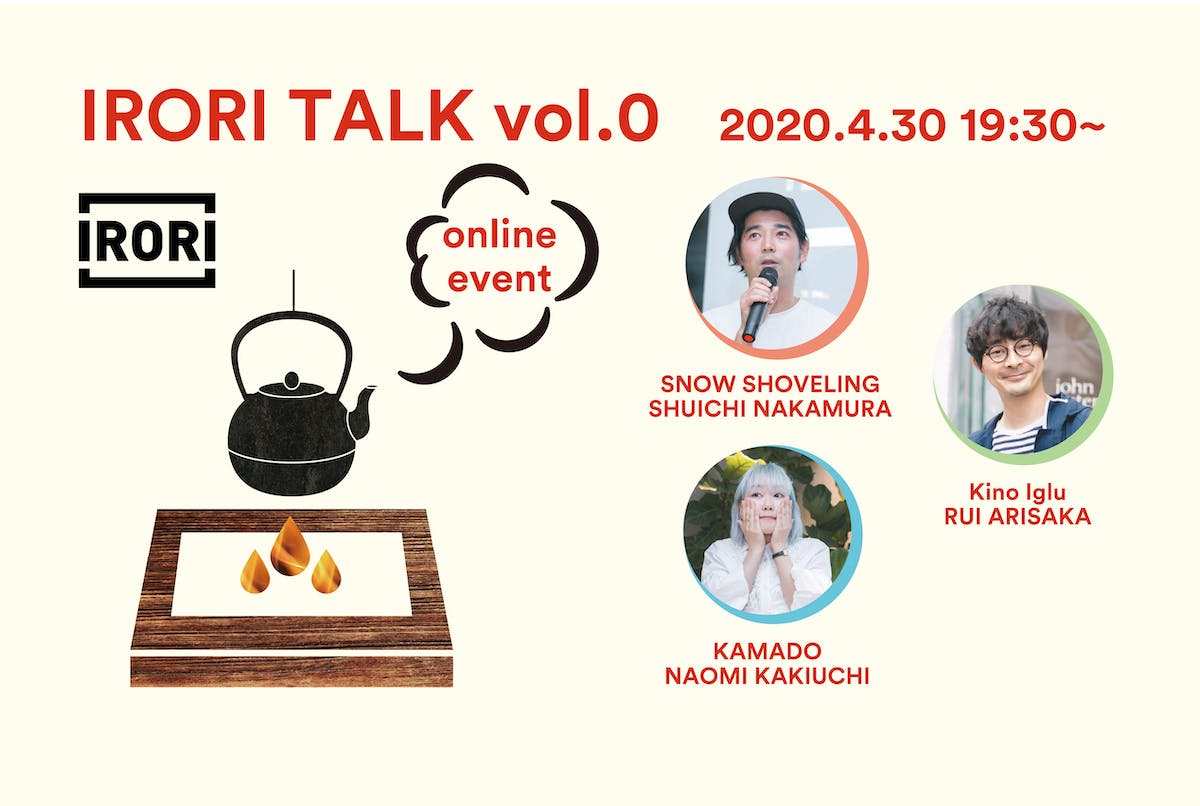 IRORI TALK vol.0

2020.4.30 19:30~

IRORI

online event

SNOW SHOVELING
SHUICHI NAKAMURA

john

Kino Iglu
RUI ARISAKA

KAMADO
NAOMI KAKIUCHI